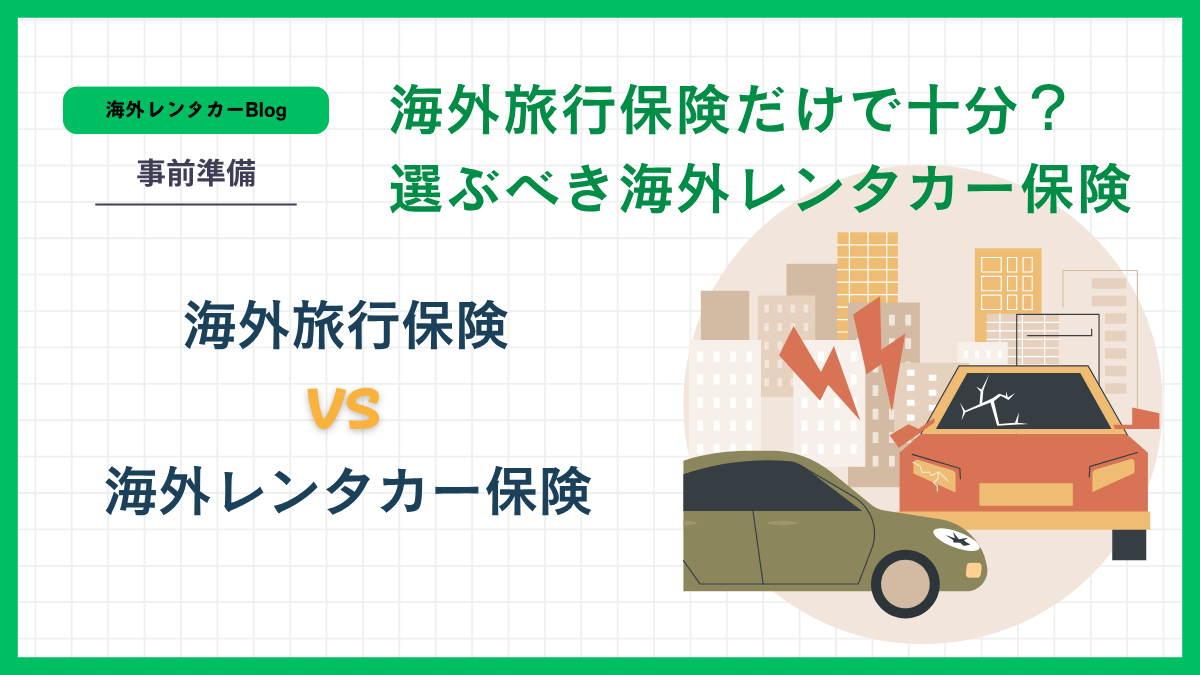 海外レンタカーBlog

事前準備

海外旅行保険だけで十分？
選ぶべき海外レンタカー保険

海外旅行保険

VS

海外レンタカー保険